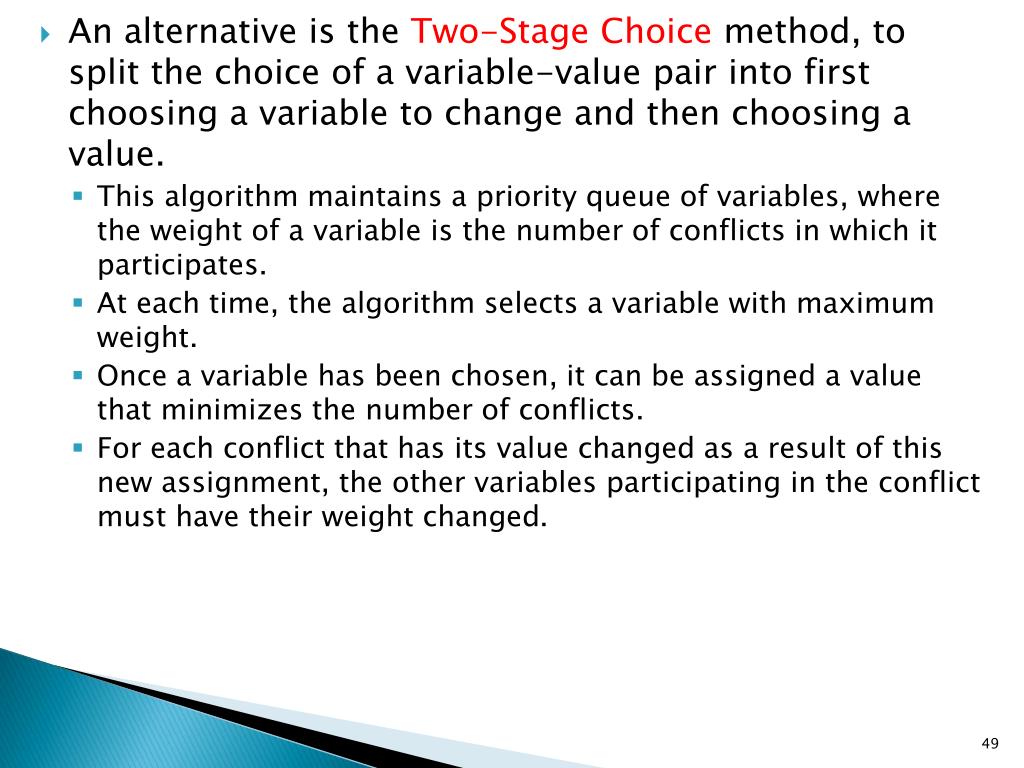 An alternative is the Two-Stage Choice method, to split the choice of a variable-value pair into first choosing a variable to change and then choosing a value.

This algorithm maintains a priority queue of variables, where the weight of a variable is the number of conflicts in which it participates.

At each time, the algorithm selects a variable with maximum weight.

Once a variable has been chosen, it can be assigned a value that minimizes the number of conflicts.

For each conflict that has its value changed as a result of this new assignment, the other variables participating in the conflict must have their weight changed.

49